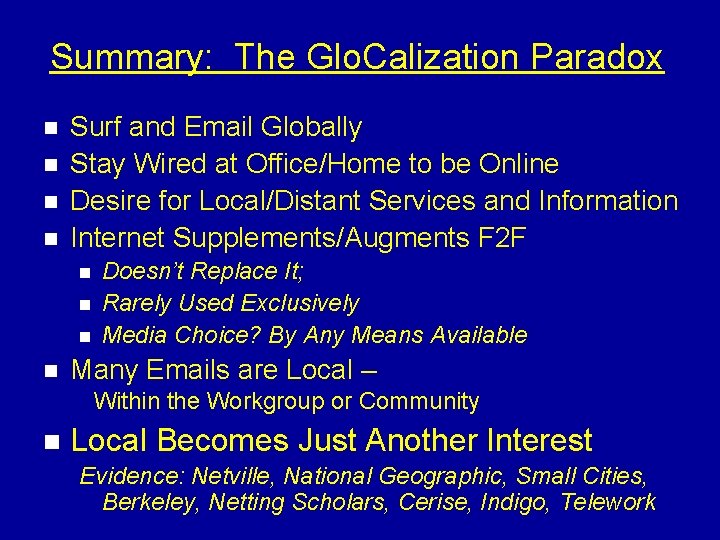 Summary: The GloCalization Paradox

- Surf and Email Globally
- Stay Wired at Office/Home to be Online
- Desire for Local/Distant Services and Information
- Internet Supplements/Augments F2F
  - Doesn't Replace It;
  - Rarely Used Exclusively
  - Media Choice? By Any Means Available
- Many Emails are Local – Within the Workgroup or Community
- Local Becomes Just Another Interest

Evidence: Netville, National Geographic, Small Cities, Berkeley, Netting Scholars, Cerise, Indigo, Telework